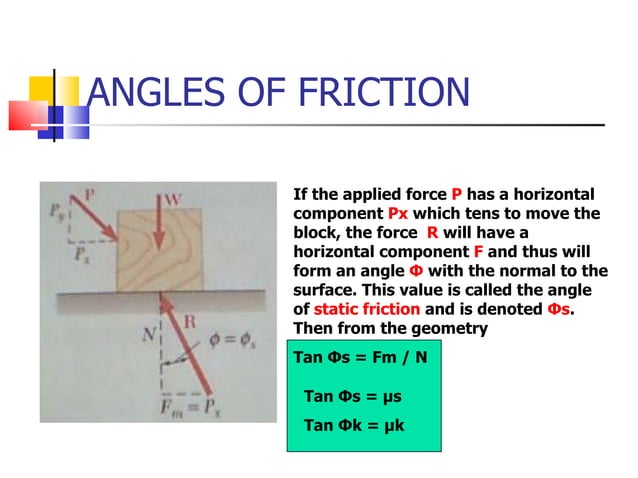 ANGLES OF FRICTION

P
$P_y$
$P_x$
W
R
N
$\phi = \phi_s$
$F_m = P_x$

If the applied force P has a horizontal component Px which tens to move the block, the force R will have a horizontal component F and thus will form an angle Φ with the normal to the surface. This value is called the angle of static friction and is denoted Φs. Then from the geometry

Tan Φs = Fm / N

Tan Φs = μs

Tan Φk = μk